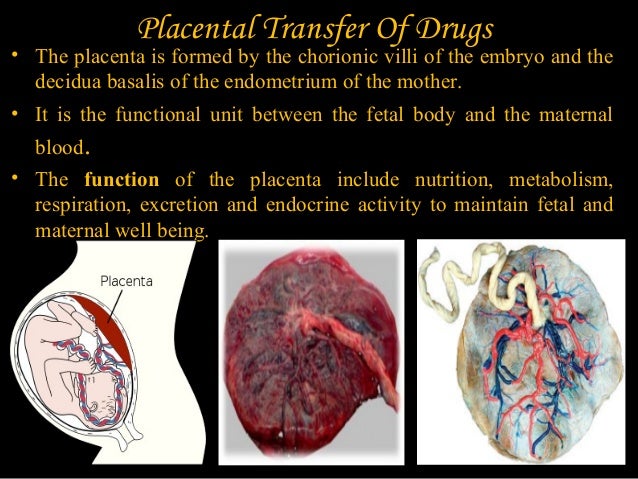 Placental Transfer Of Drugs

• The placenta is formed by the chorionic villi of the embryo and the decidua basalis of the endometrium of the mother.

• It is the functional unit between the fetal body and the maternal blood.

• The function of the placenta include nutrition, metabolism, respiration, excretion and endocrine activity to maintain fetal and maternal well being.

Placenta